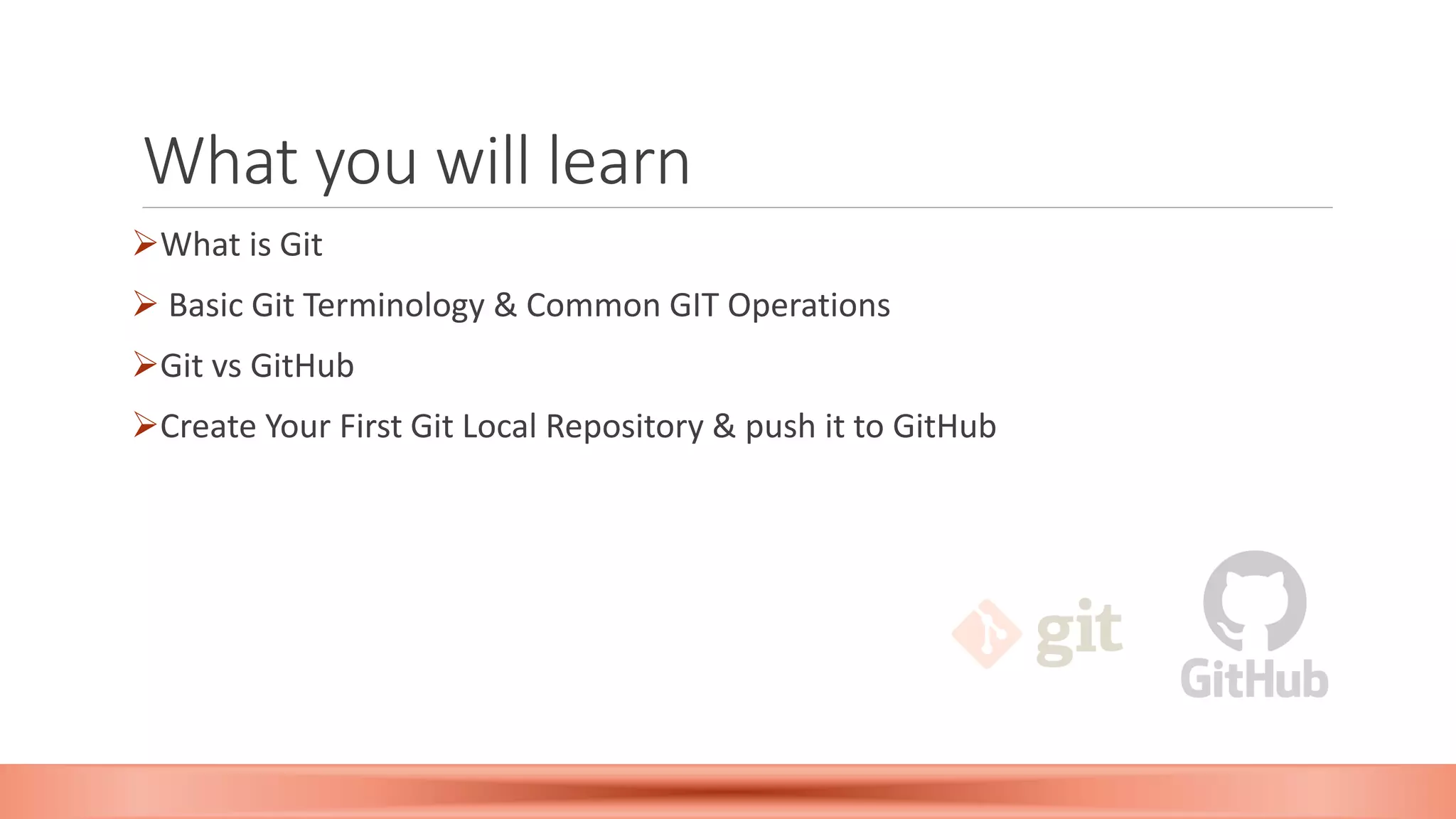 What you will learn

➢What is Git

➢ Basic Git Terminology & Common GIT Operations

➢Git vs GitHub

➢Create Your First Git Local Repository & push it to GitHub

git

GitHub